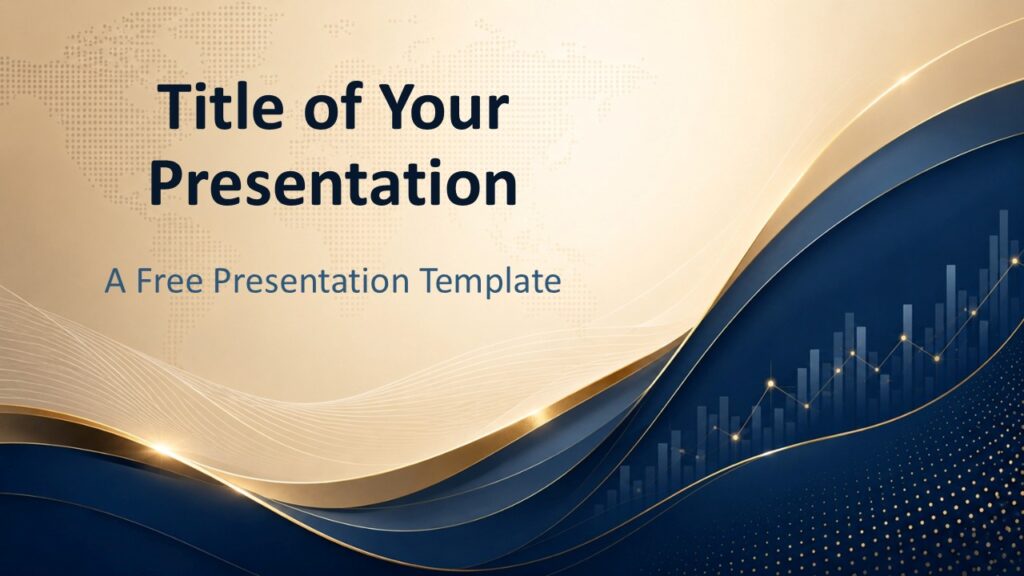 Title of Your Presentation

A Free Presentation Template